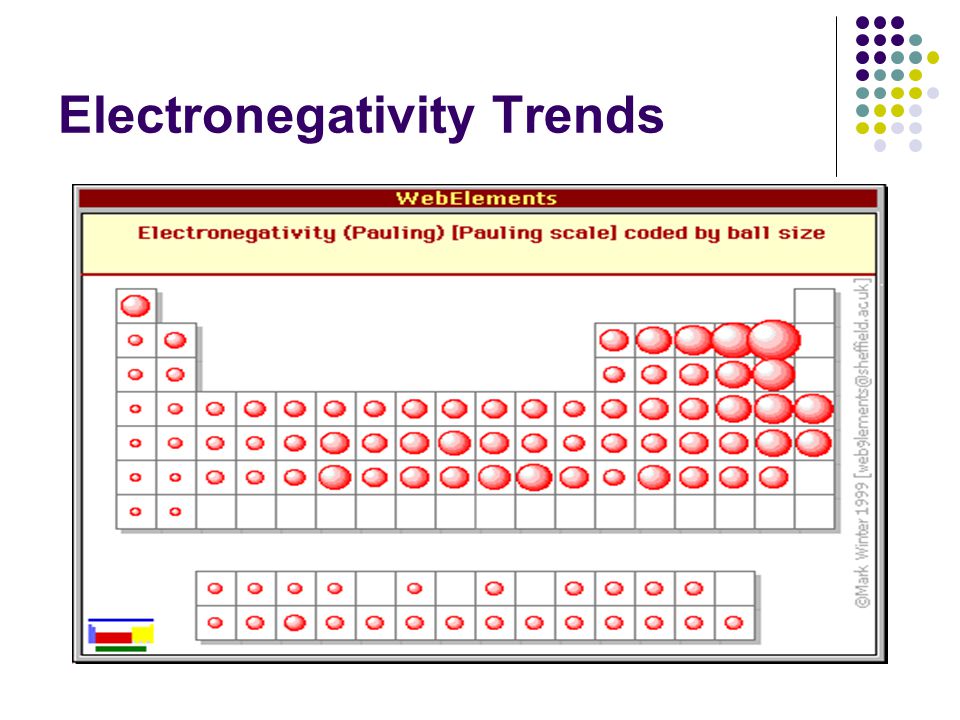 Electronegativity Trends

WebElements

Electronegativity (Pauling) [Pauling scale] coded by ball size

©Mark Winter 1999 [webelements@sheffield.ac.uk]